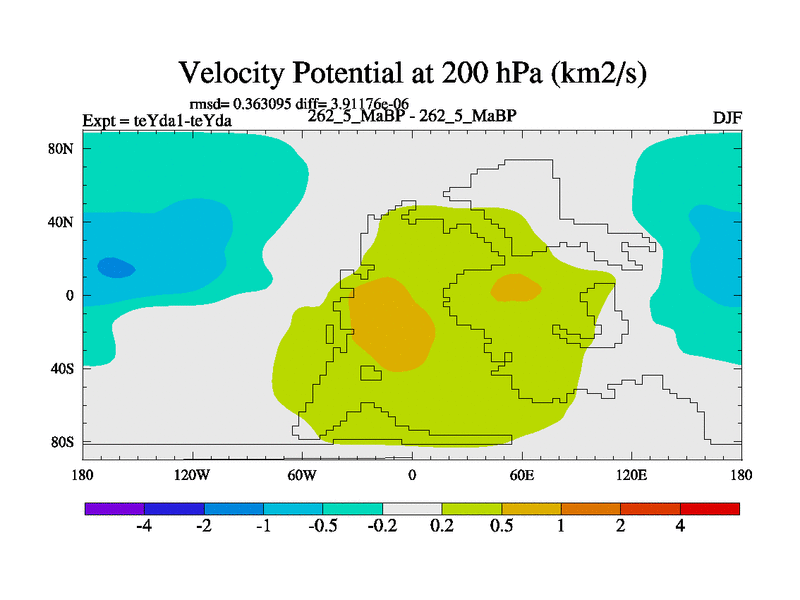 Velocity Potential at 200 hPa (km2/s)

rmsd= 0.363095 diff= 3.91176e-06

Expt = teYda1-teYda

262_5_MaBP - 262_5_MaBP

DJF

80N
40N
0
40S
80S

180
120W
60W
0
60E
120E
180

-4
-2
-1
-0.5
-0.2
0.2
0.5
1
2
4